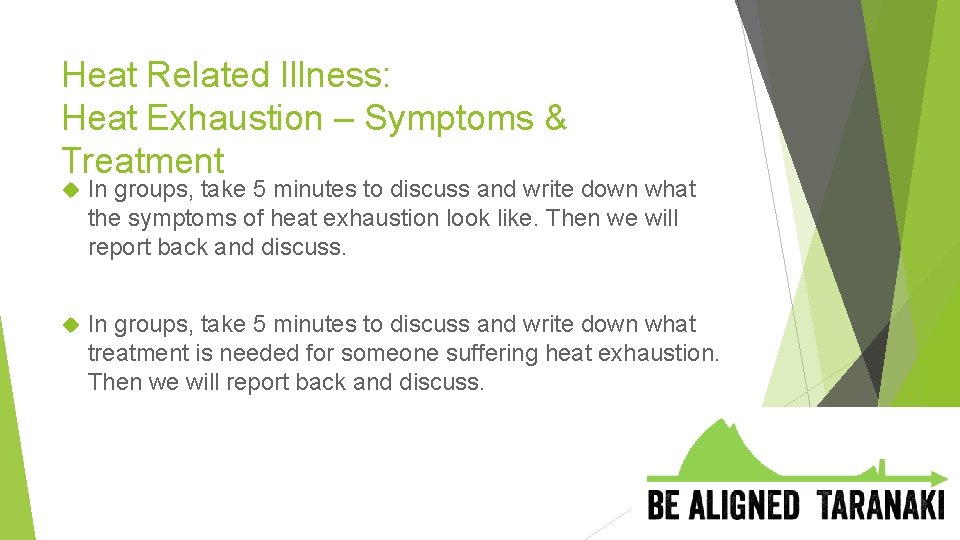 Heat Related Illness:
Heat Exhaustion – Symptoms & Treatment

In groups, take 5 minutes to discuss and write down what the symptoms of heat exhaustion look like. Then we will report back and discuss.

In groups, take 5 minutes to discuss and write down what treatment is needed for someone suffering heat exhaustion. Then we will report back and discuss.

BE ALIGNED TARANAKI